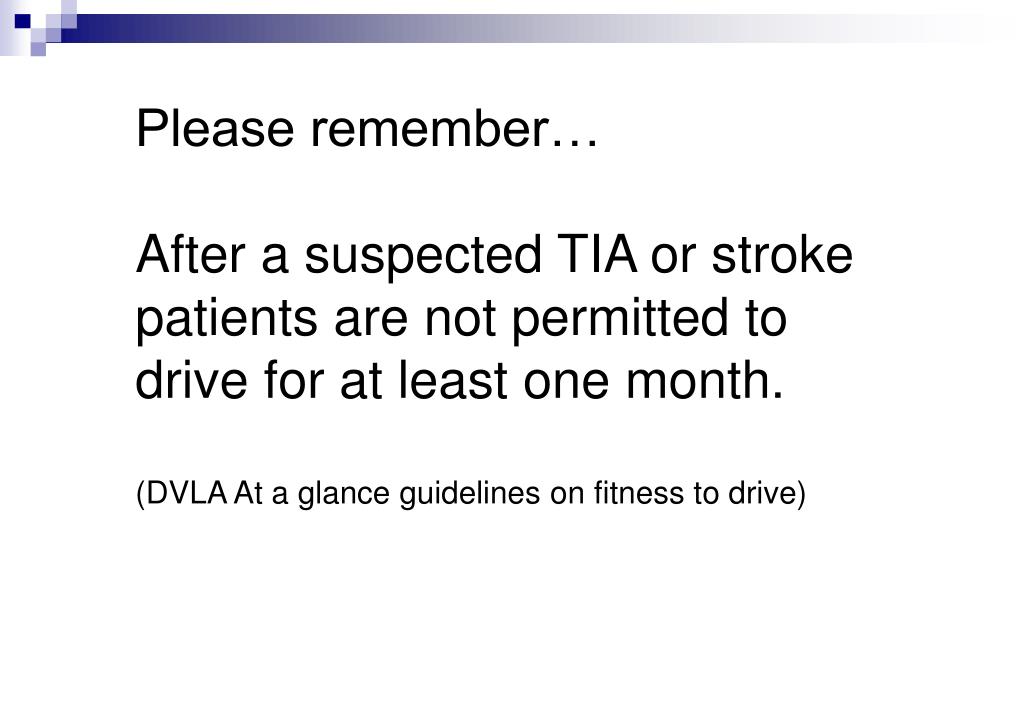 Please remember…

After a suspected TIA or stroke patients are not permitted to drive for at least one month.

(DVLA At a glance guidelines on fitness to drive)